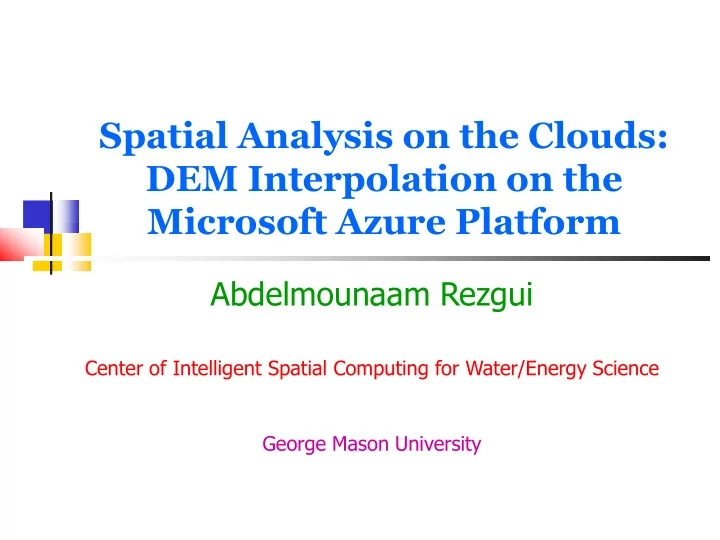 Spatial Analysis on the Clouds: DEM Interpolation on the Microsoft Azure Platform

Abdelmounaam Rezgui

Center of Intelligent Spatial Computing for Water/Energy Science

George Mason University